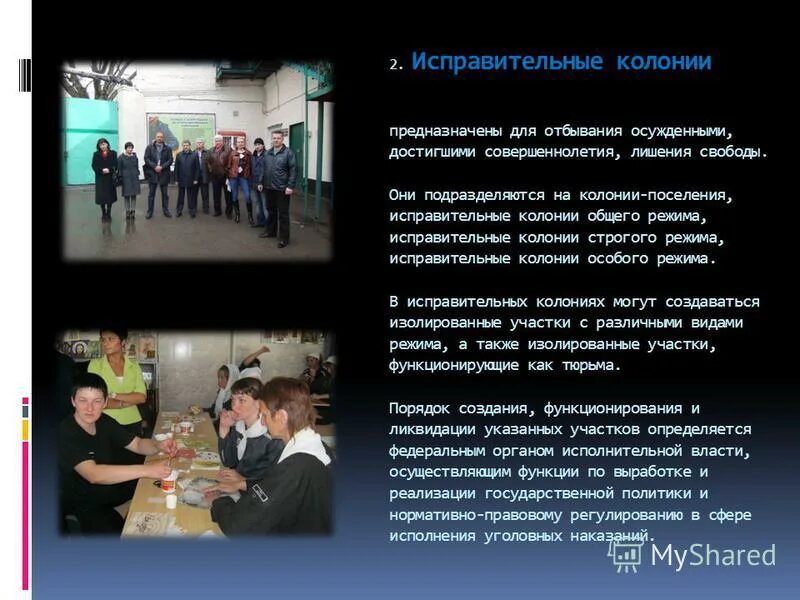 2. Исправительные колонии

предназначены для отбывания осужденными, достигшими совершеннолетия, лишения свободы.

Они подразделяются на колонии-поселения, исправительные колонии общего режима, исправительные колонии строгого режима, исправительные колонии особого режима.

В исправительных колониях могут создаваться изолированные участки с различными видами режима, а также изолированные участки, функционирующие как тюрьма.

Порядок создания, функционирования и ликвидации указанных участков определяется федеральным органом исполнительной власти, осуществляющим функции по выработке и реализации государственной политики и нормативно-правовому регулированию в сфере исполнения уголовных наказаний.

MyShared